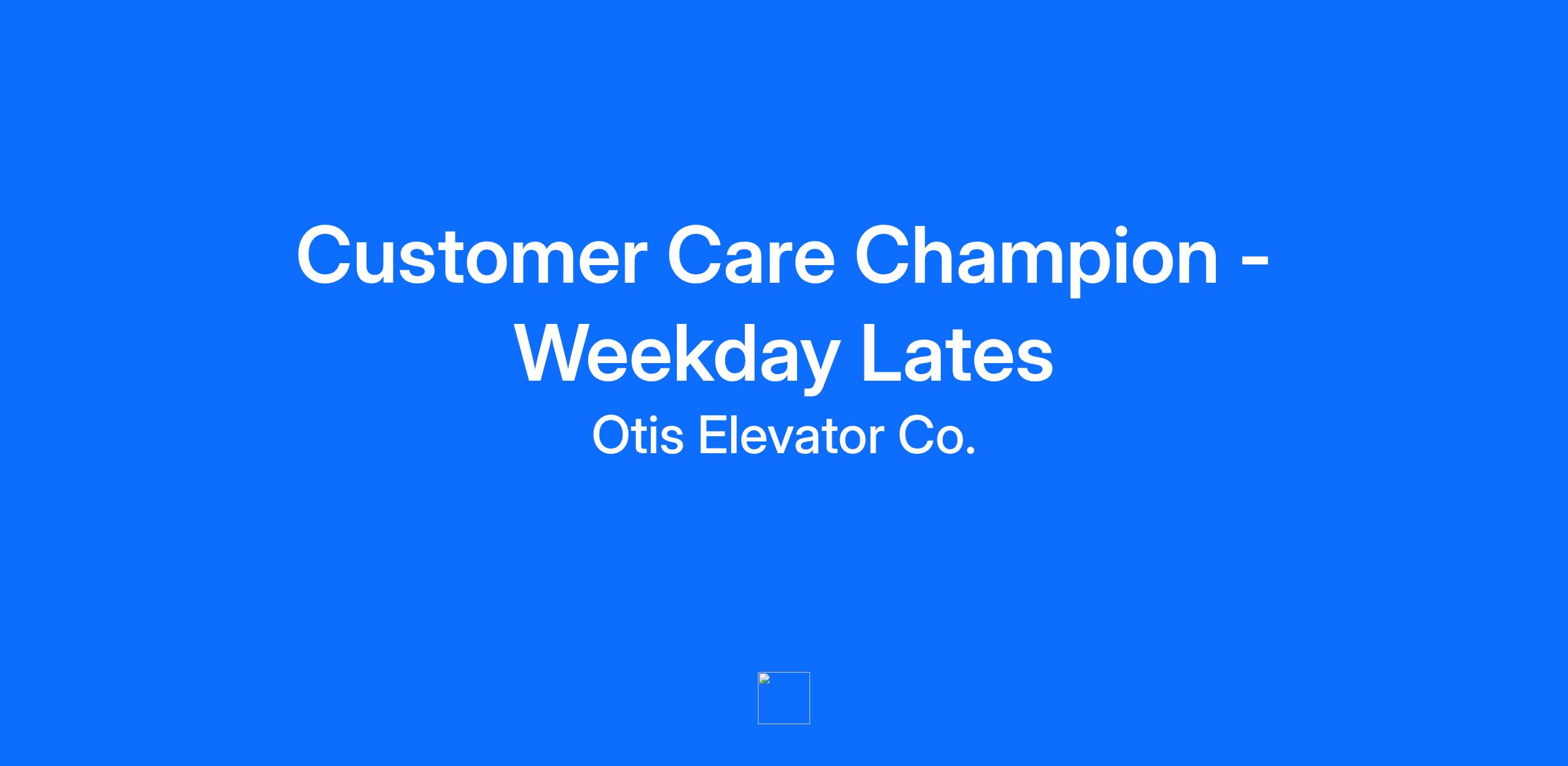 Customer Care Champion - Weekday Lates

Otis Elevator Co.